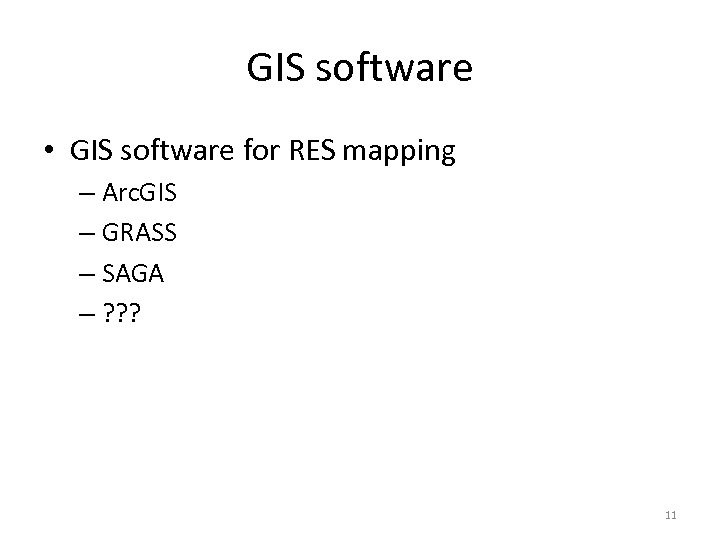 GIS software

• GIS software for RES mapping
– ArcGIS
– GRASS
– SAGA
– ???

11